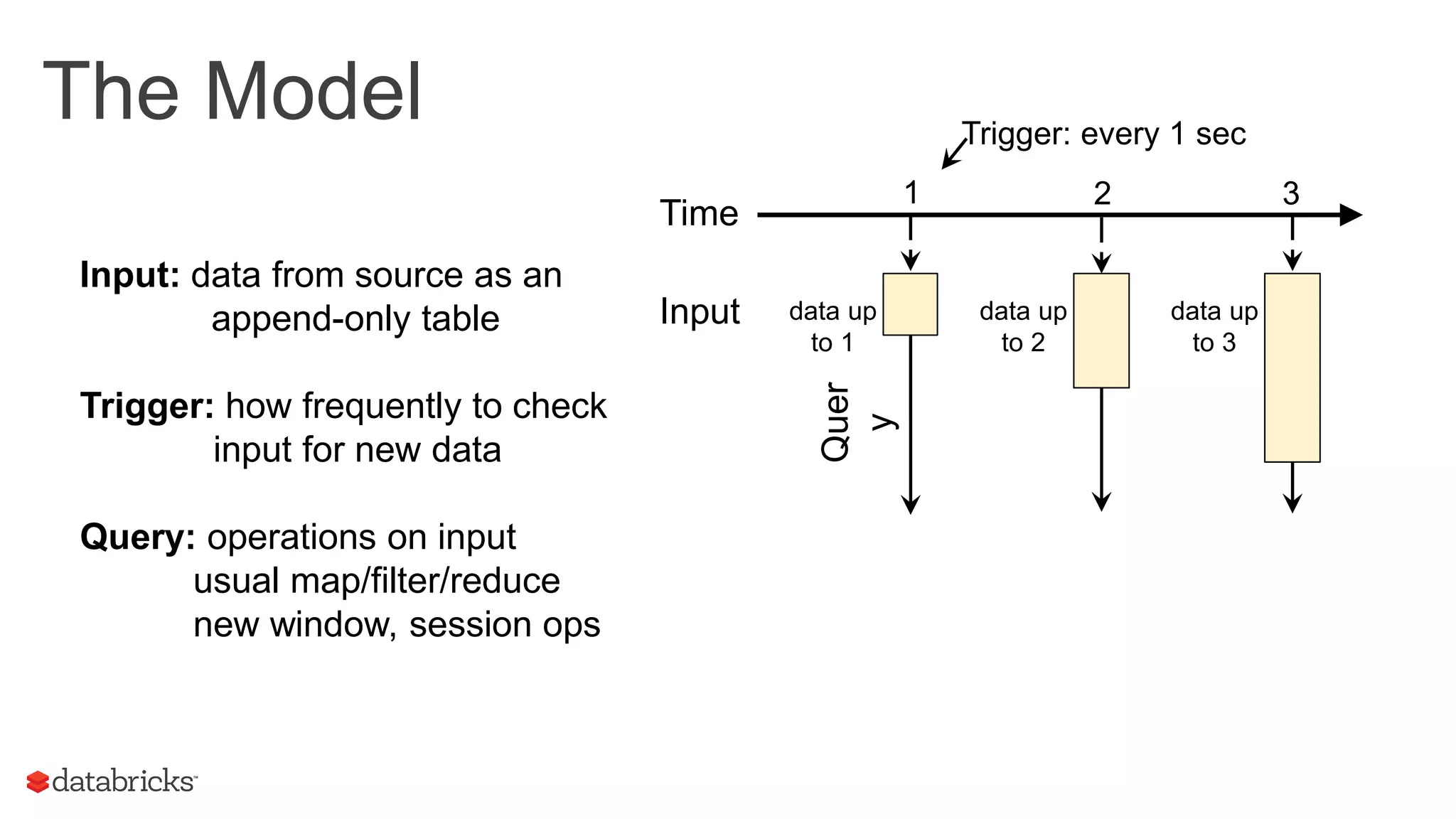 The Model

Input: data from source as an append-only table

Trigger: how frequently to check input for new data

Query: operations on input
usual map/filter/reduce
new window, session ops

Trigger: every 1 sec

Time 1 2 3

Input

data up to 1

data up to 2

data up to 3

Quer y

databricks